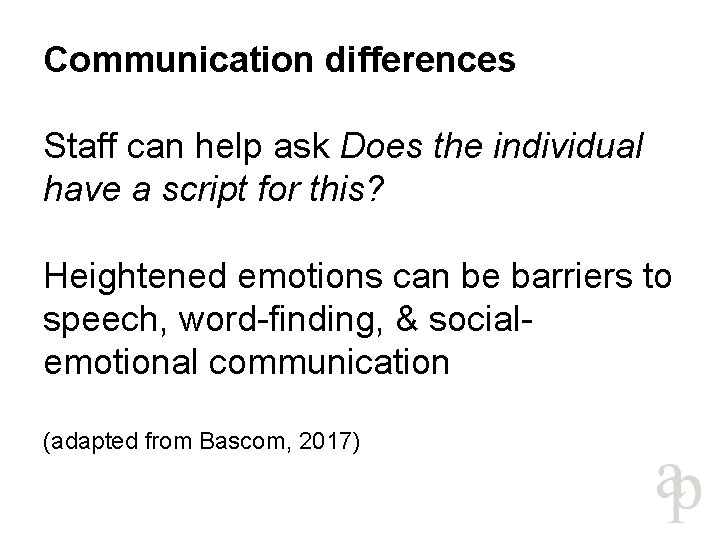 Communication differences

Staff can help ask Does the individual have a script for this?

Heightened emotions can be barriers to speech, word-finding, & social-emotional communication

(adapted from Bascom, 2017)

ap